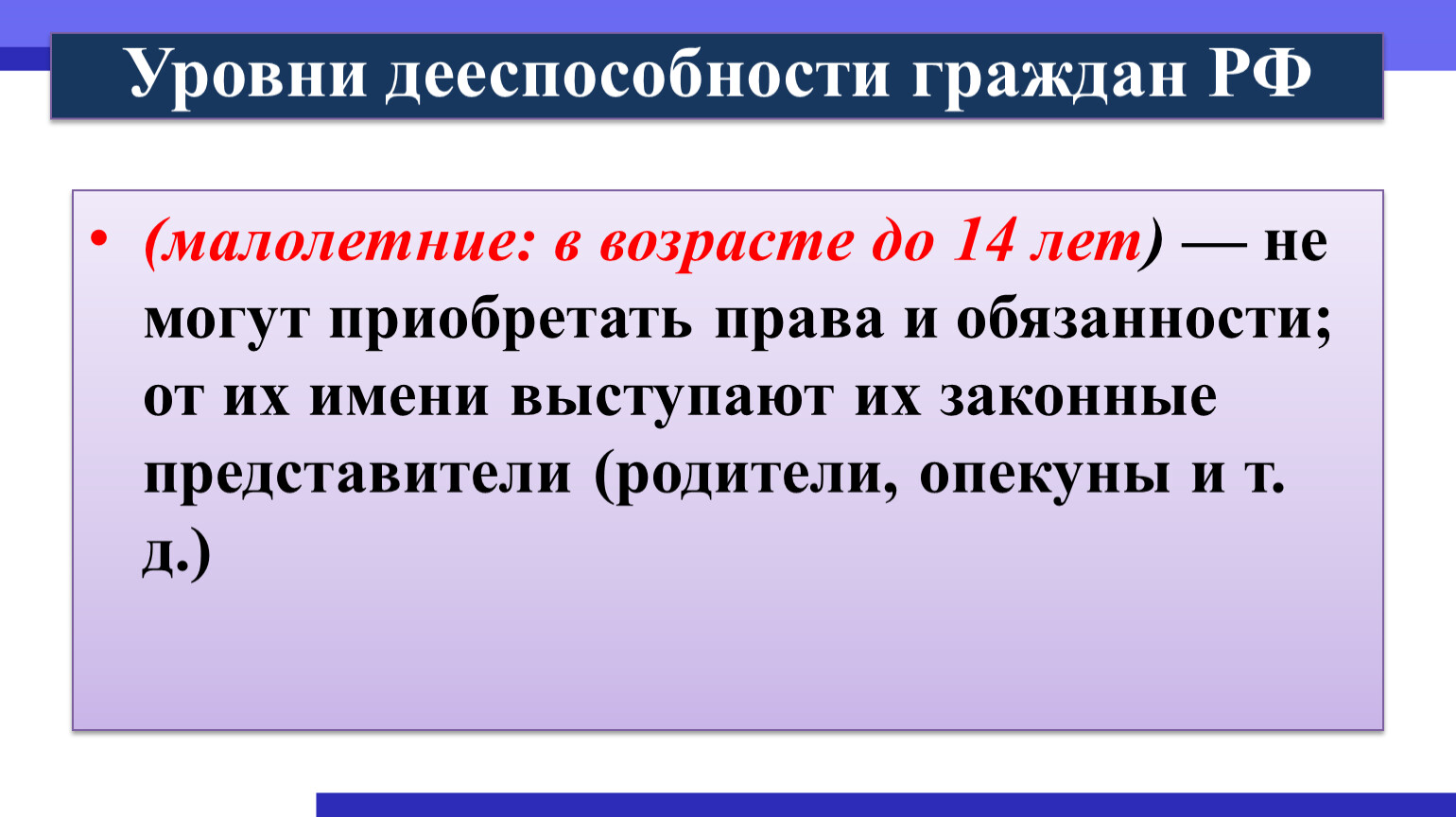 Уровни дееспособности граждан РФ

• (малолетние: в возрасте до 14 лет) — не могут приобретать права и обязанности; от их имени выступают их законные представители (родители, опекуны и т. д.)